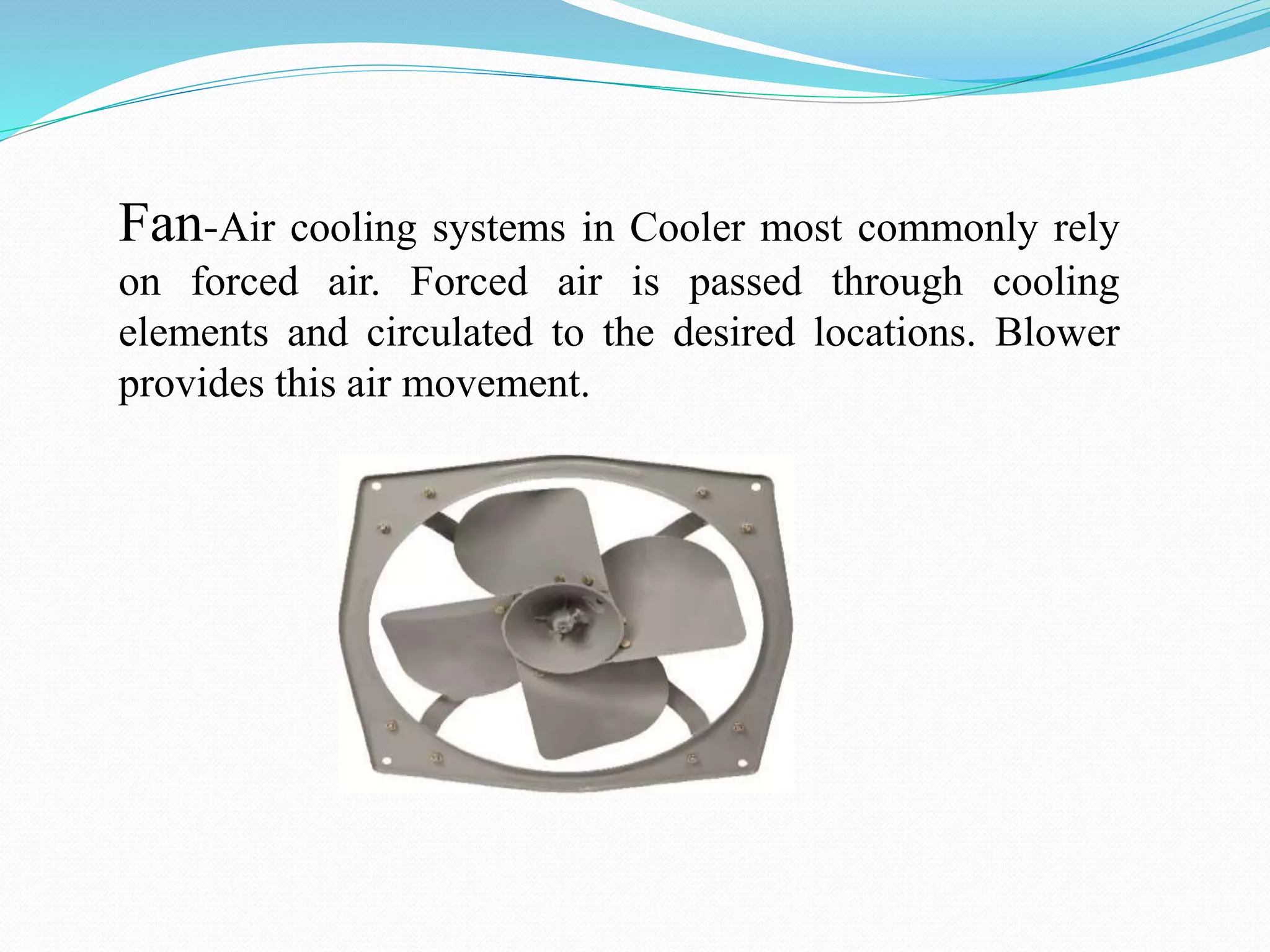 Fan-Air cooling systems in Cooler most commonly rely on forced air. Forced air is passed through cooling elements and circulated to the desired locations. Blower provides this air movement.